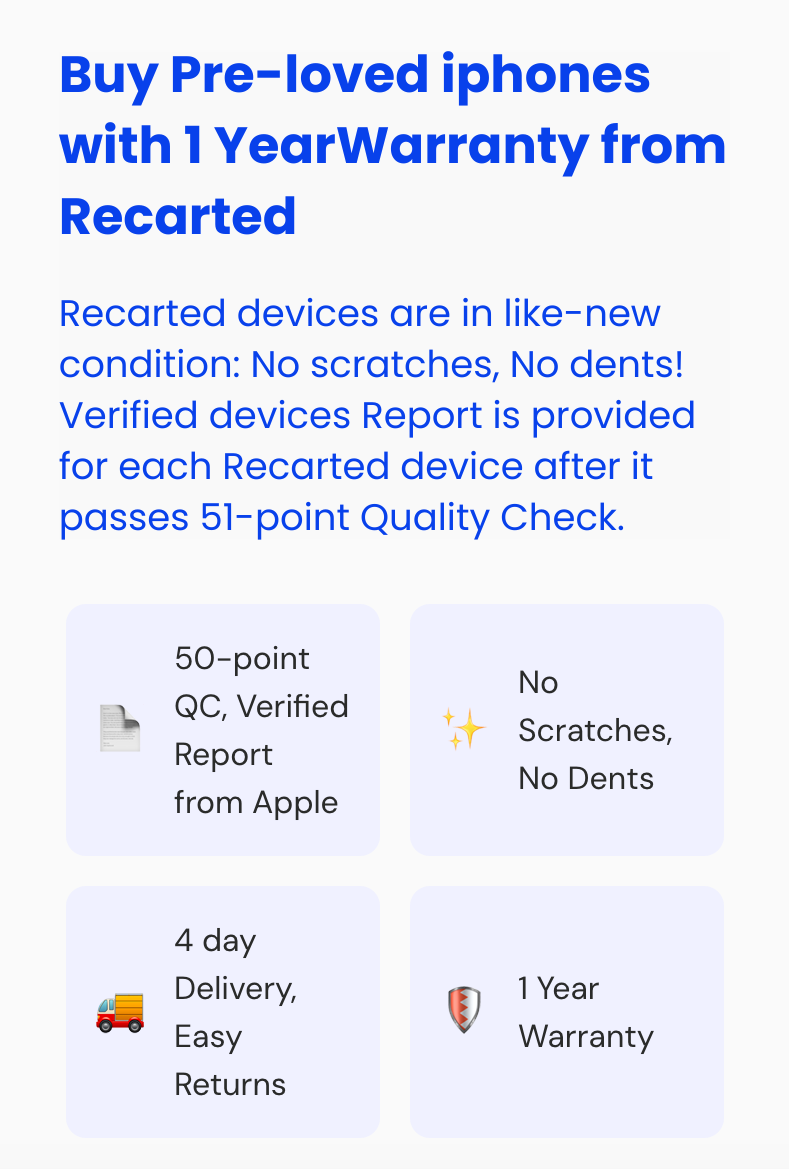 Buy Pre-loved iphones with 1 YearWarranty from Recarted

Recarted devices are in like-new condition: No scratches, No dents! Verified devices Report is provided for each Recarted device after it passes 51-point Quality Check.

50-point QC, Verified Report from Apple

No Scratches, No Dents

4 day Delivery, Easy Returns

1 Year Warranty